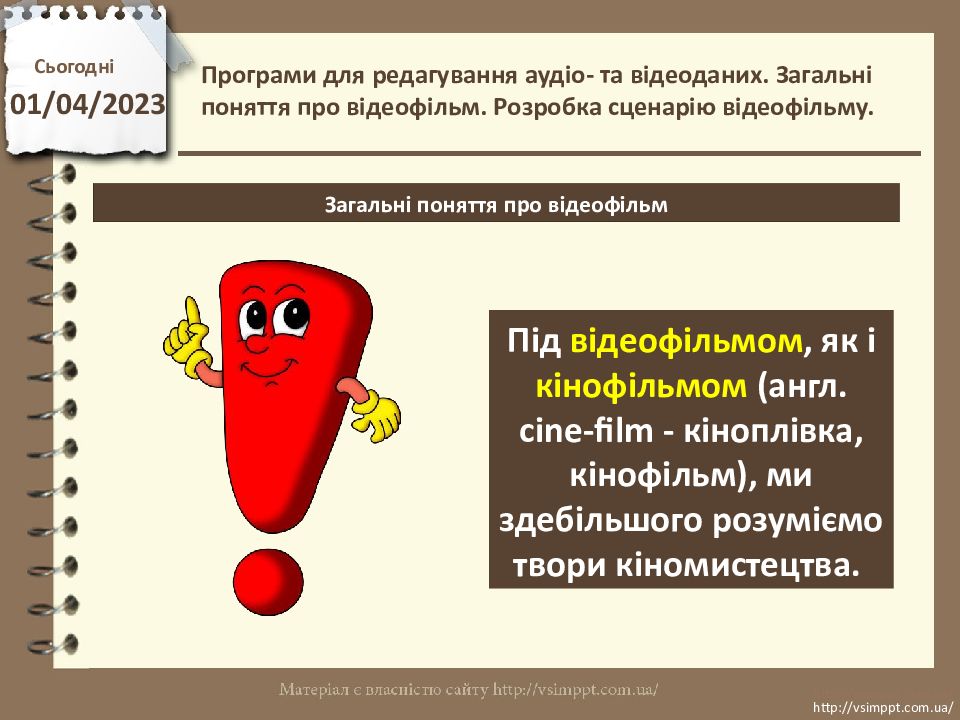 Сьогодні

01/04/2023

Програми для редагування аудіо- та відеоданих. Загальні поняття про відеофільм. Розробка сценарію відеофільму.

Загальні поняття про відеофільм

Під відеофільмом, як і кінофільмом (англ. cine-film - кіноплівка, кінофільм), ми здебільшого розуміємо твори кіномистецтва.

Матеріал є власністю сайту http://vsimppt.com.ua/

http://vsimppt.com.ua/